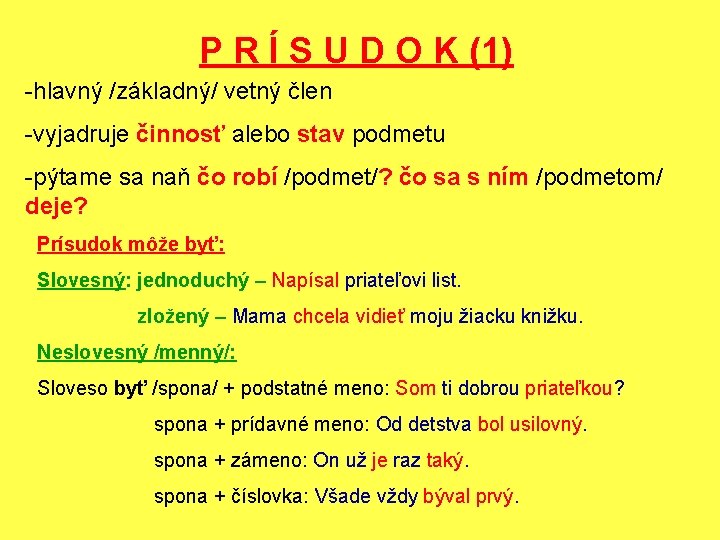 P R Í S U D O K (1)

-hlavný /základný/ vetný člen

-vyjadruje činnosť alebo stav podmetu

-pýtame sa naň čo robí /podmet/? čo sa s ním /podmetom/ deje?

Prísudok môže byť:

Slovesný: jednoduchý – Napísal priateľovi list.

zložený – Mama chcela vidieť moju žiacku knižku.

Neslovesný /menný/:

Sloveso byť /spona/ + podstatné meno: Som ti dobrou priateľkou?

spona + prídavné meno: Od detstva bol usilovný.

spona + zámeno: On už je raz taký.

spona + číslovka: Všade vždy býval prvý.